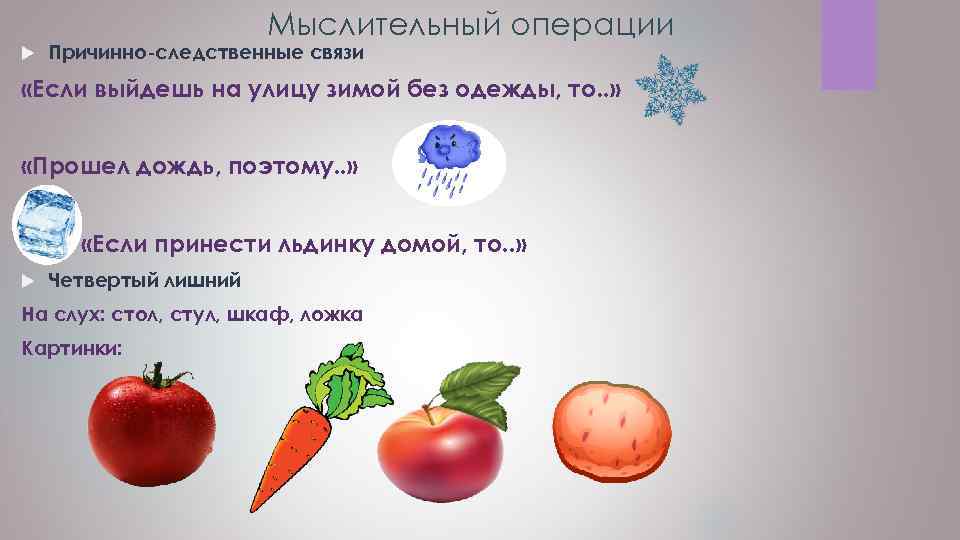 Мыслительный операции

Причинно-следственные связи

«Если выйдешь на улицу зимой без одежды, то..»

«Прошел дождь, поэтому..»

«Если принести льдинку домой, то..»

Четвертый лишний

На слух: стол, стул, шкаф, ложка

Картинки: